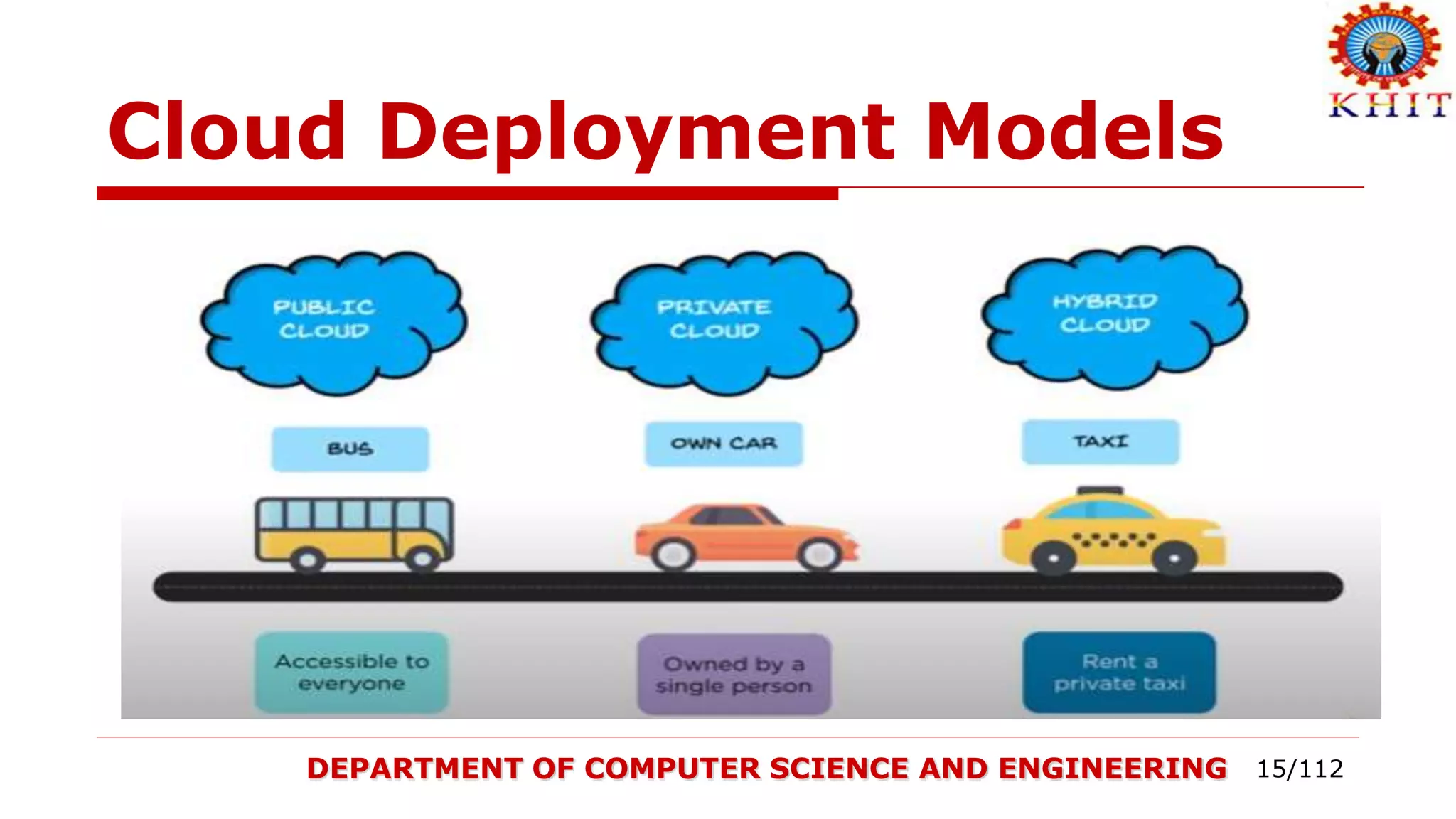 KHIT

Cloud Deployment Models

PUBLIC CLOUD

PRIVATE CLOUD

HYBRID CLOUD

BUS

OWN CAR

TAXI

Accessible to everyone

Owned by a single person

Rent a private taxi

DEPARTMENT OF COMPUTER SCIENCE AND ENGINEERING 15/112